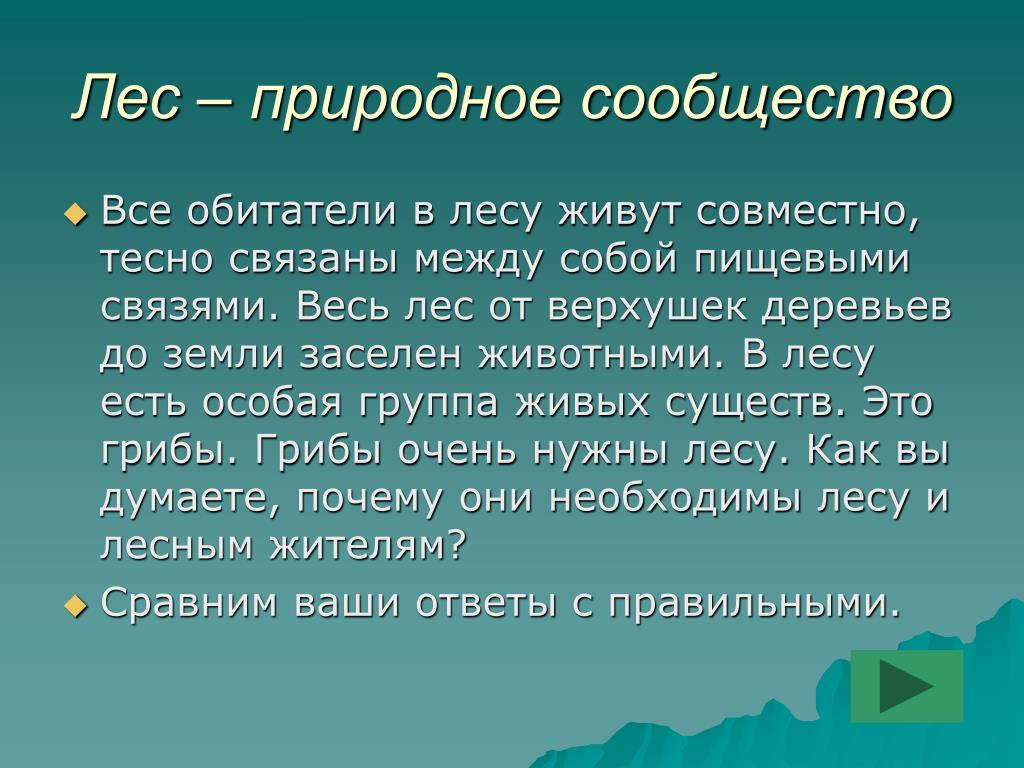 Лес – природное сообщество

Все обитатели в лесу живут совместно, тесно связаны между собой пищевыми связями. Весь лес от верхушек деревьев до земли заселен животными. В лесу есть особая группа живых существ. Это грибы. Грибы очень нужны лесу. Как вы думаете, почему они необходимы лесу и лесным жителям?

Сравним ваши ответы с правильными.